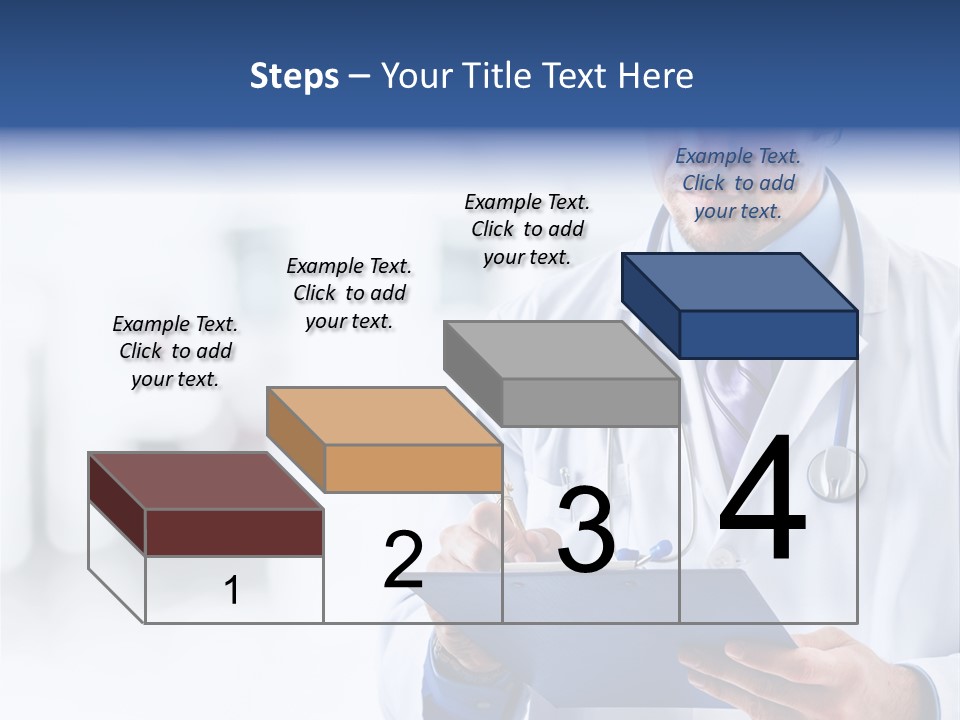 Steps – Your Title Text Here

Example Text. Click to add your text.

Example Text. Click to add your text.

Example Text. Click to add your text.

Example Text. Click to add your text.

1

2

3

4